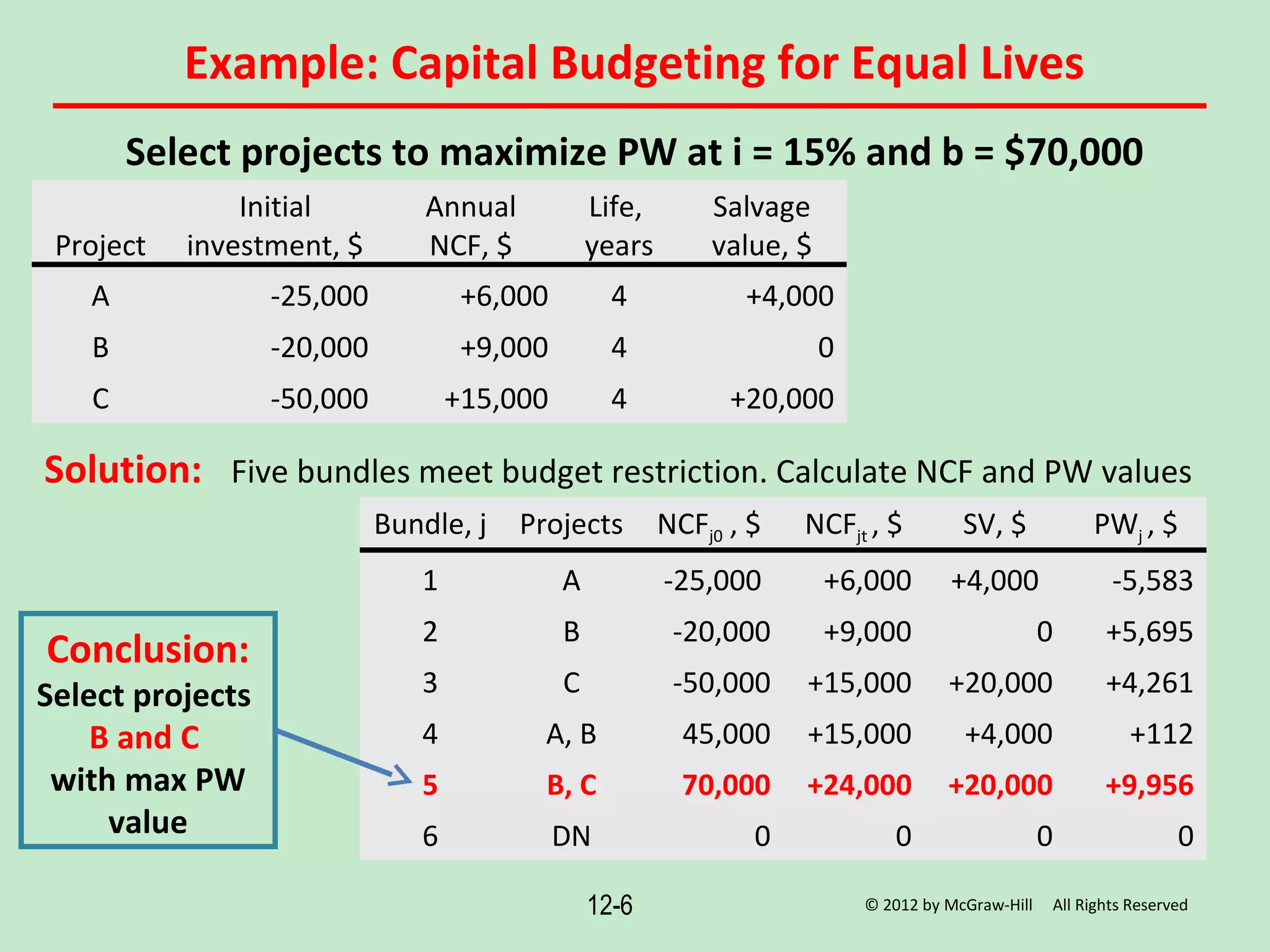 Example: Capital Budgeting for Equal Lives

Select projects to maximize PW at i = 15% and b = $70,000

| Project | Initial investment, $ | Annual NCF, $ | Life, years | Salvage value, $ |
|---|---|---|---|---|
| A | -25,000 | +6,000 | 4 | +4,000 |
| B | -20,000 | +9,000 | 4 | 0 |
| C | -50,000 | +15,000 | 4 | +20,000 |

Solution: Five bundles meet budget restriction. Calculate NCF and PW values

| Bundle, j | Projects | $NCF_{j0}$ , $ | $NCF_{jt}$ , $ | SV, $ | $PW_j$ , $ |
|---|---|---|---|---|---|
| 1 | A | -25,000 | +6,000 | +4,000 | -5,583 |
| 2 | B | -20,000 | +9,000 | 0 | +5,695 |
| 3 | C | -50,000 | +15,000 | +20,000 | +4,261 |
| 4 | A, B | 45,000 | +15,000 | +4,000 | +112 |
| 5 | B, C | 70,000 | +24,000 | +20,000 | +9,956 |
| 6 | DN | 0 | 0 | 0 | 0 |

Conclusion: Select projects B and C with max PW value

12-6

© 2012 by McGraw-Hill All Rights Reserved